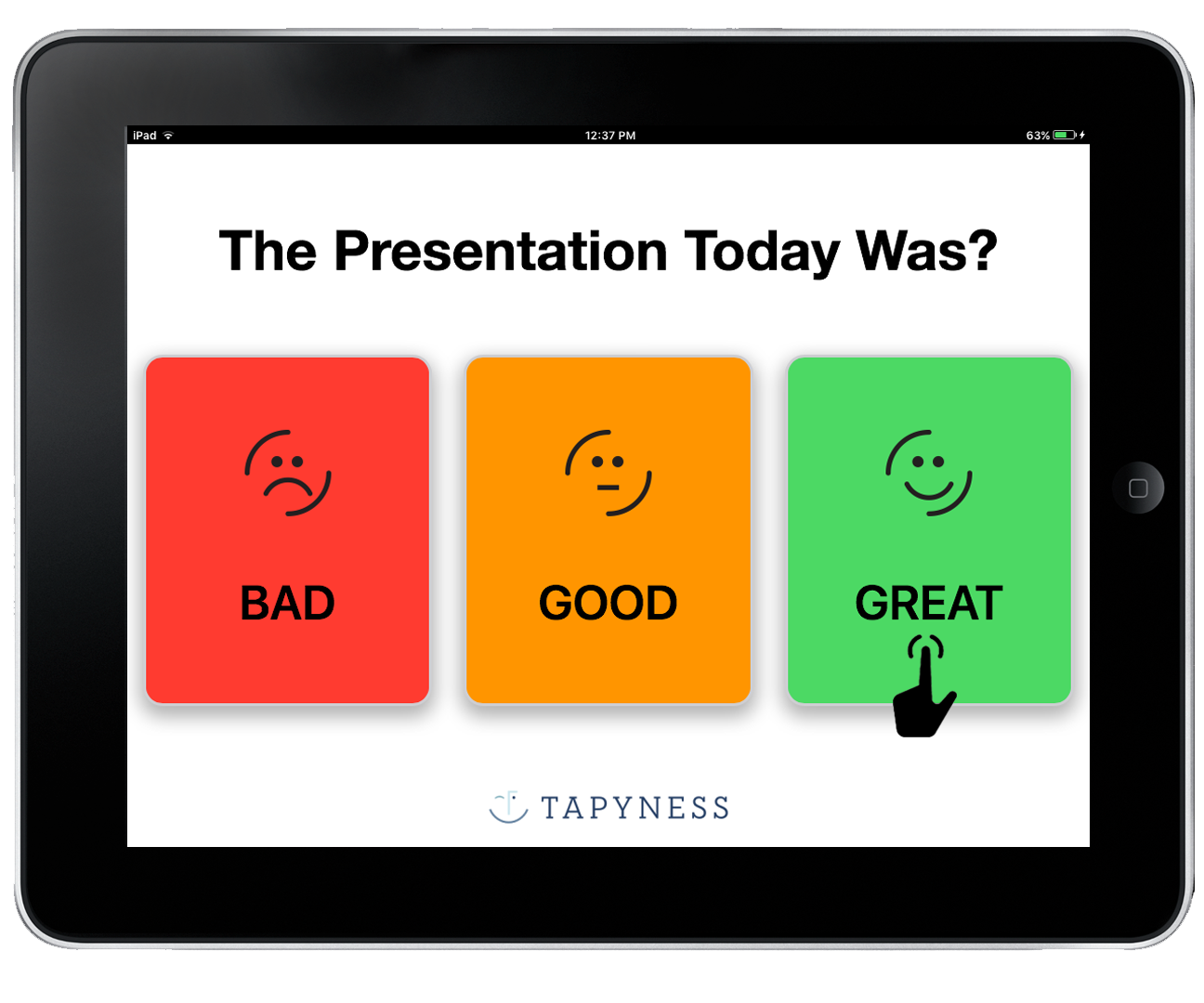 iPad 12:37 PM 63%

The Presentation Today Was?

BAD

GOOD

GREAT

TAPYNESS